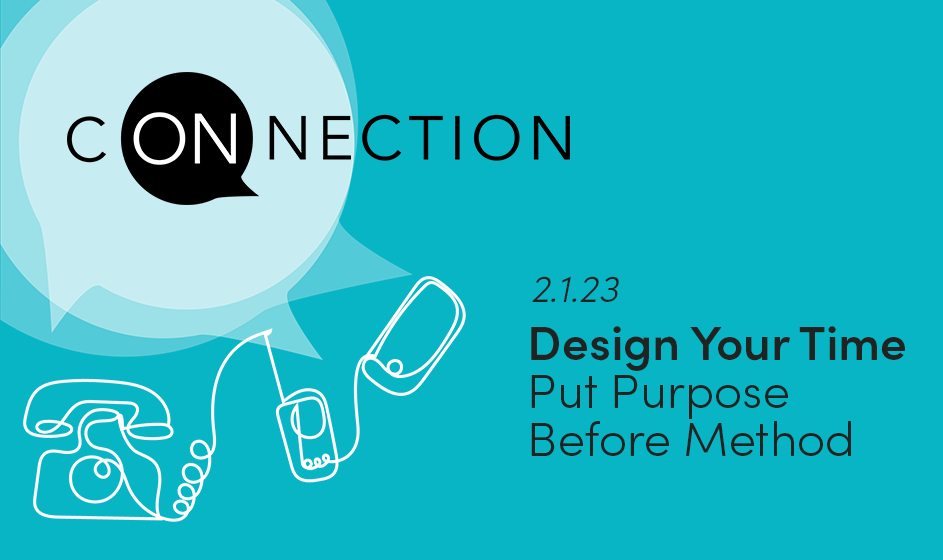 CONNECTION

2.1.23

Design Your Time
Put Purpose Before Method